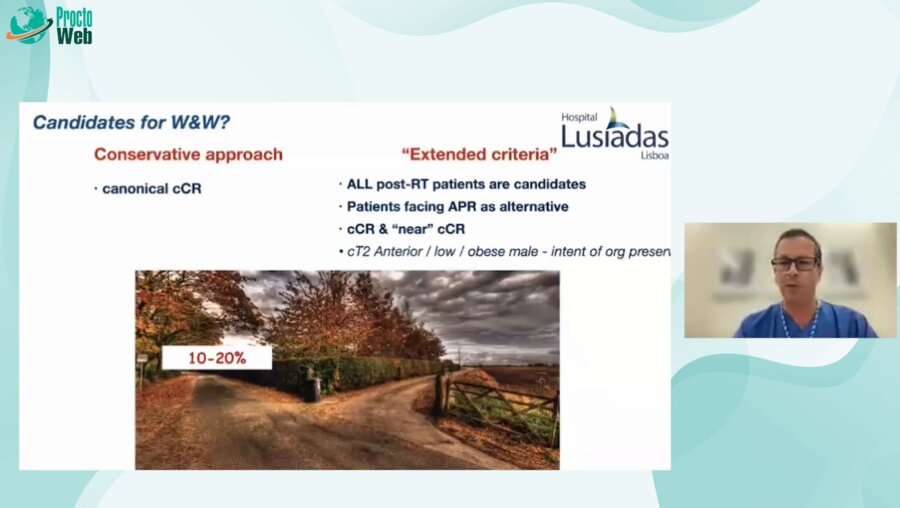 Procto Web

Candidates for W&W?

Hospital Lusíadas Lisboa

Conservative approach

· canonical cCR

"Extended criteria"

· ALL post-RT patients are candidates

· Patients facing APR as alternative

· cCR & "near" cCR

· cT2 Anterior / low / obese male - intent of org presen

10-20%